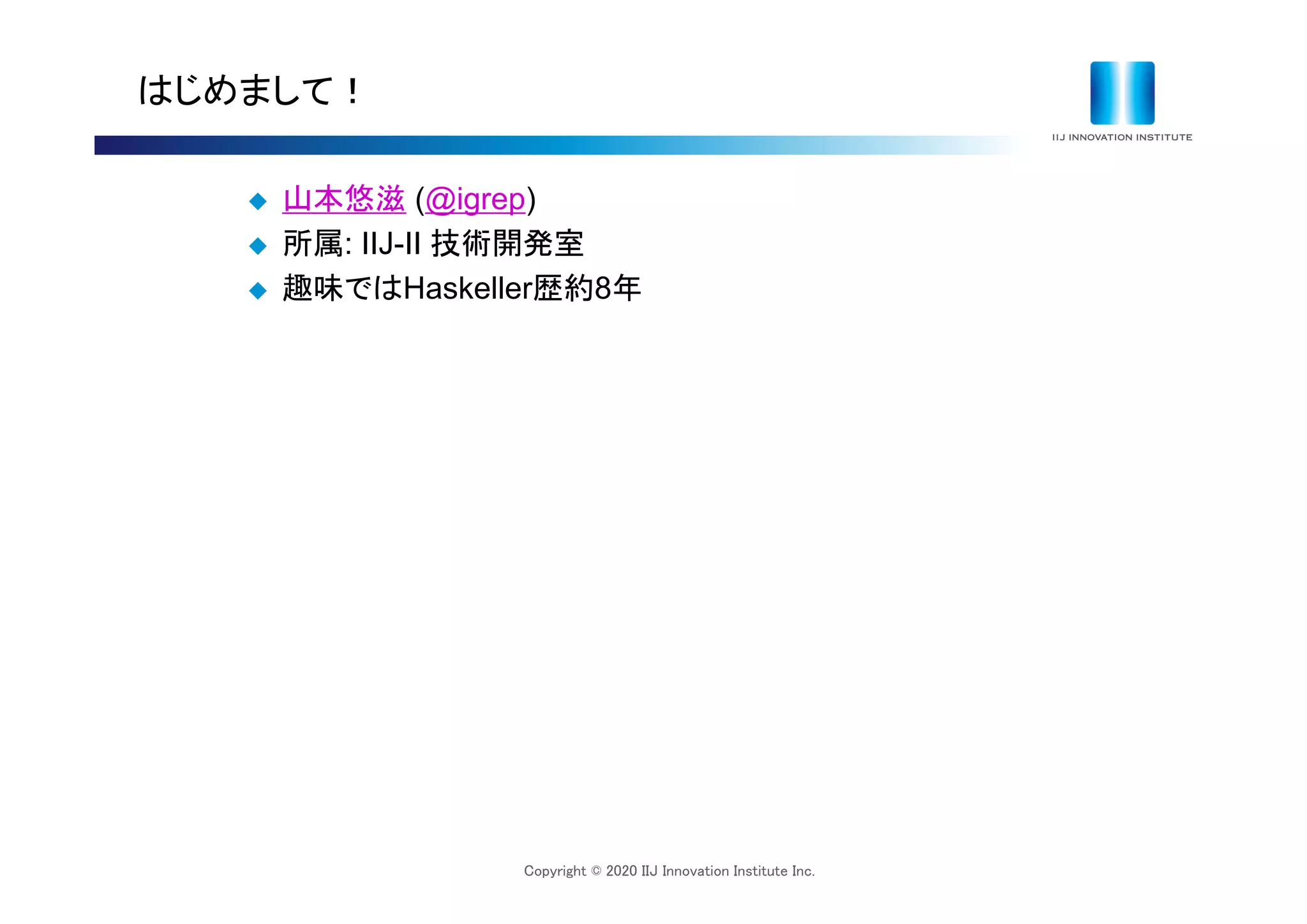 はじめまして！

IIJ INNOVATION INSTITUTE

◆ 山本悠滋 (@igrep)
◆ 所属: IIJ-II 技術開発室
◆ 趣味ではHaskeller歴約8年

Copyright © 2020 IIJ Innovation Institute Inc.